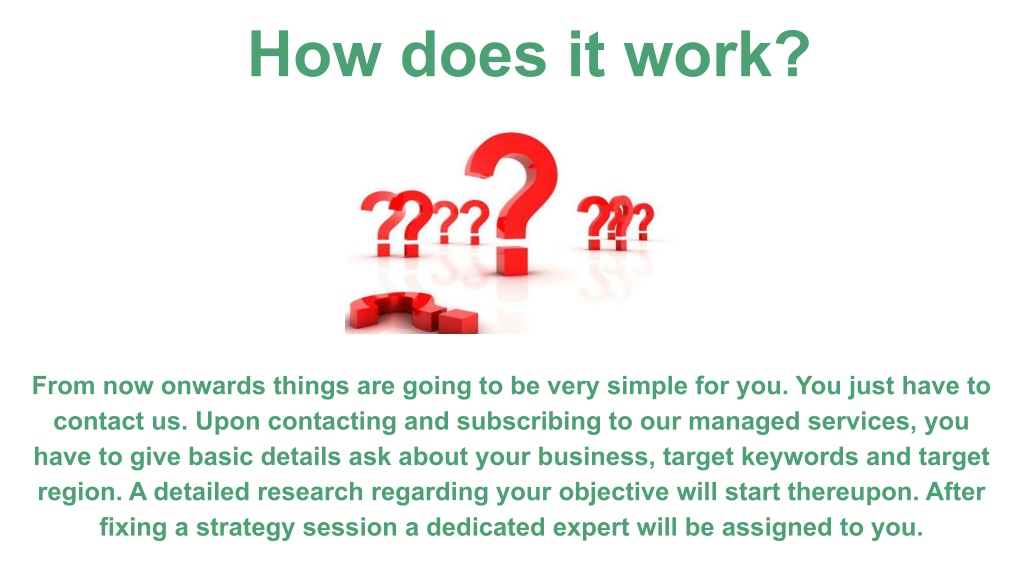 How does it work?

From now onwards things are going to be very simple for you. You just have to contact us. Upon contacting and subscribing to our managed services, you have to give basic details ask about your business, target keywords and target region. A detailed research regarding your objective will start thereupon. After fixing a strategy session a dedicated expert will be assigned to you.